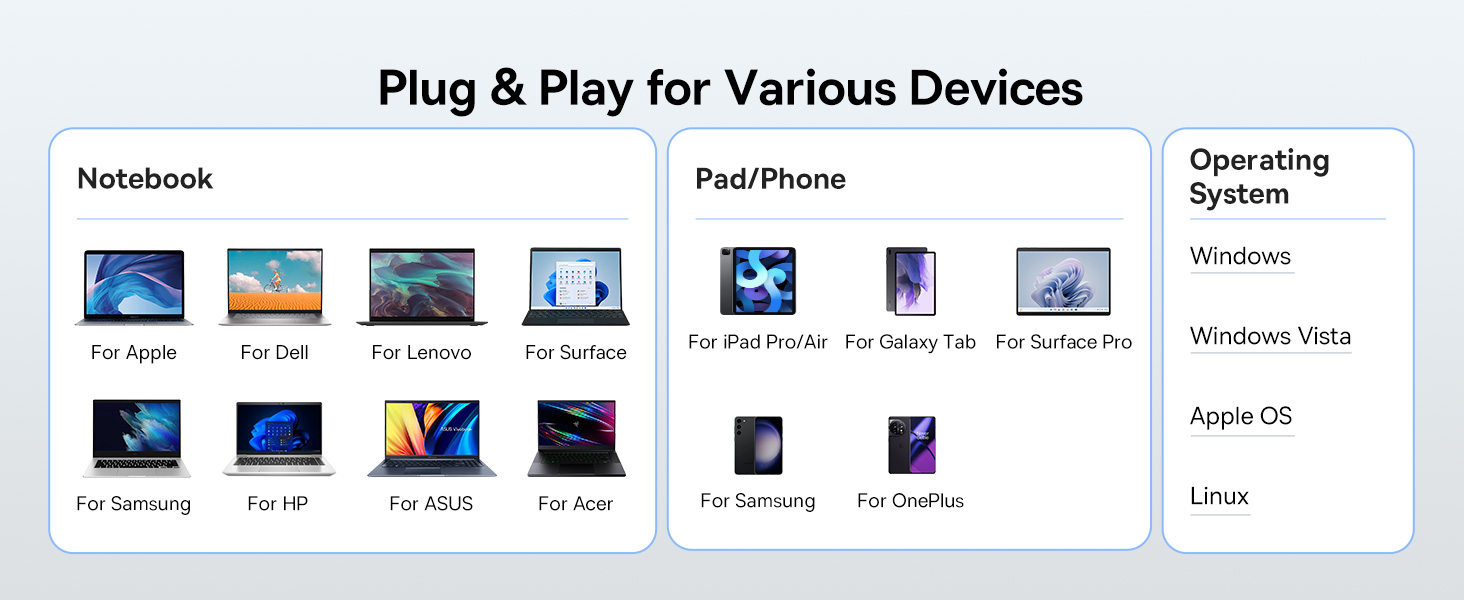 Plug & Play for Various Devices

Notebook

For Apple
For Dell
For Lenovo
For Surface
For Samsung
For HP
For ASUS
For Acer

Pad/Phone

For iPad Pro/Air
For Galaxy Tab
For Surface Pro
For Samsung
For OnePlus

Operating System

Windows
Windows Vista
Apple OS
Linux